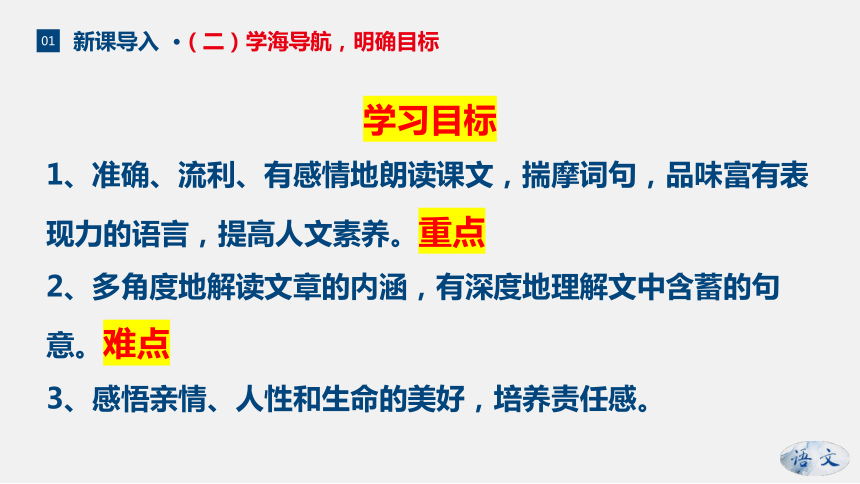 01 新课导入 ·（二）学海导航，明确目标

学习目标

1、准确、流利、有感情地朗读课文，揣摩词句，品味富有表现力的语言，提高人文素养。重点

2、多角度地解读文章的内涵，有深度地理解文中含蓄的句意。难点

3、感悟亲情、人性和生命的美好，培养责任感。

语文